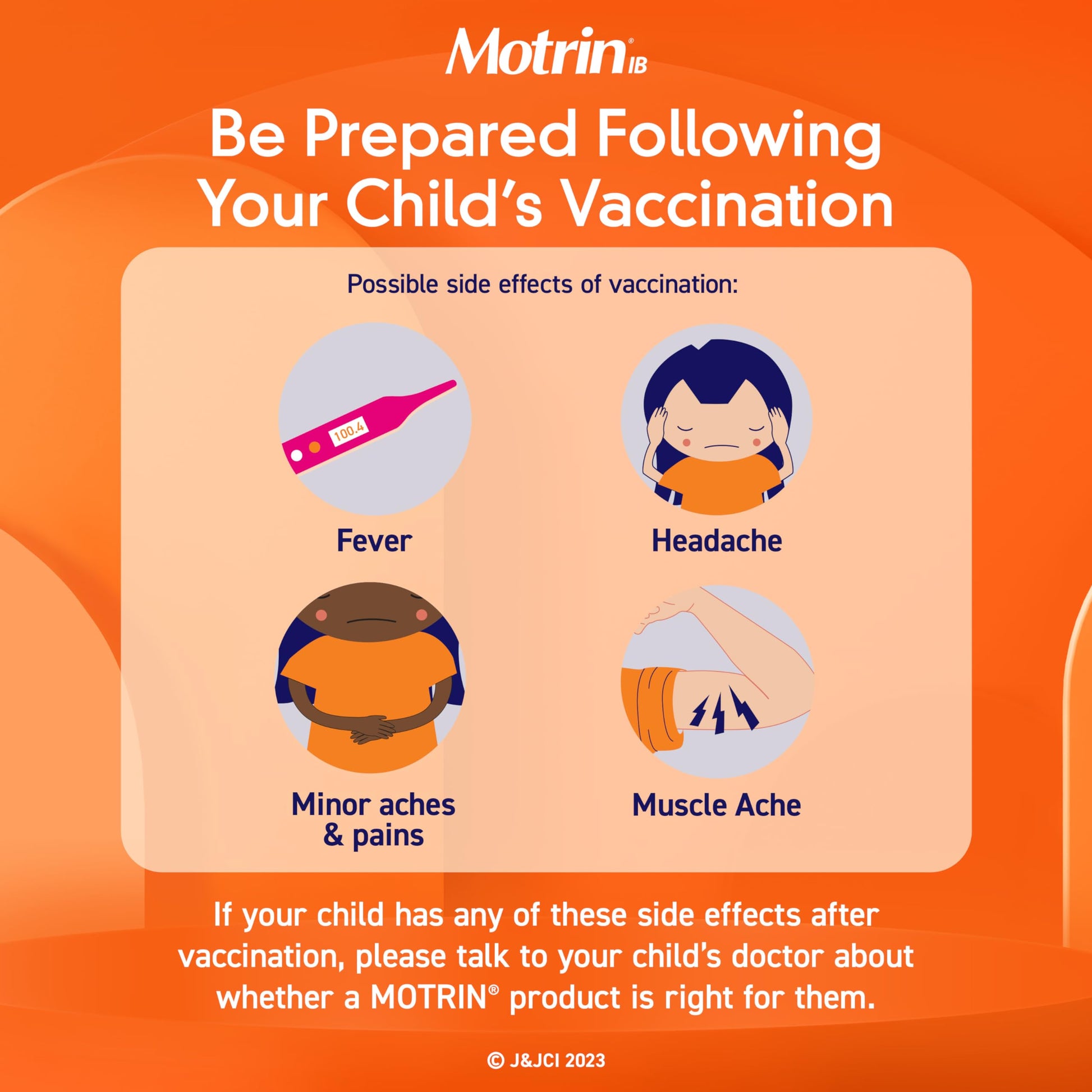 Motrin® IB

Be Prepared Following Your Child's Vaccination

Possible side effects of vaccination:

100.4

Fever

Headache

Minor aches & pains

Muscle Ache

If your child has any of these side effects after vaccination, please talk to your child's doctor about whether a MOTRIN® product is right for them.

© J&JCI 2023